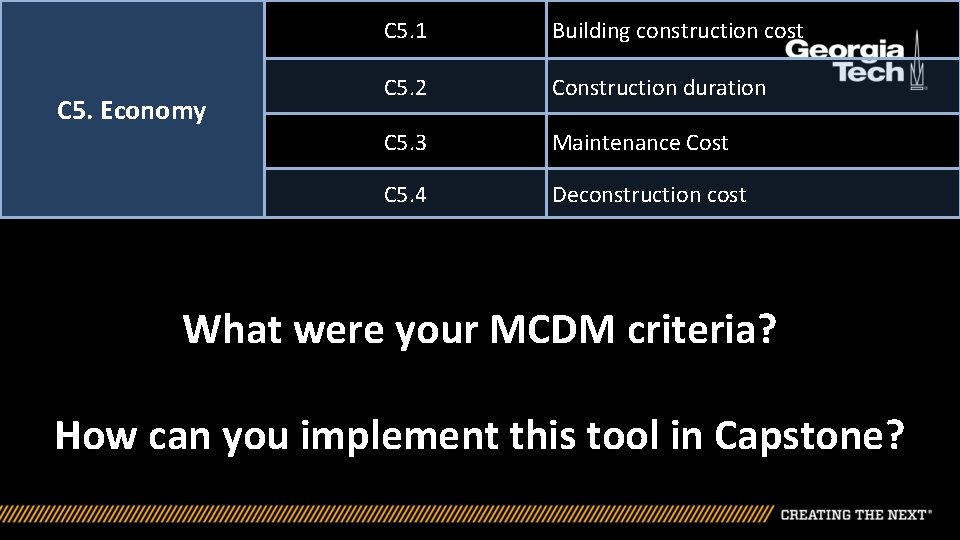 | C5. Economy | C5.1 | Building construction cost |
|---|---|---|
| | C5.2 | Construction duration |
| | C5.3 | Maintenance Cost |
| | C5.4 | Deconstruction cost |

Georgia Tech

What were your MCDM criteria?

How can you implement this tool in Capstone?

CREATING THE NEXT®